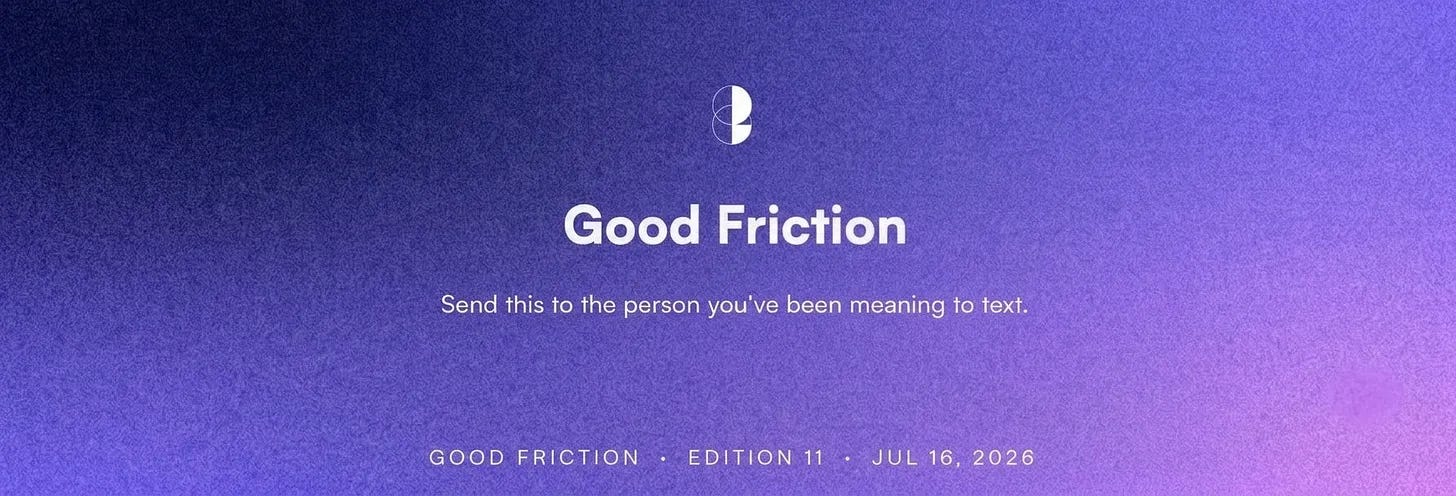 Good Friction

Send this to the person you've been meaning to text.

GOOD FRICTION · EDITION 11 · JUL 16, 2026